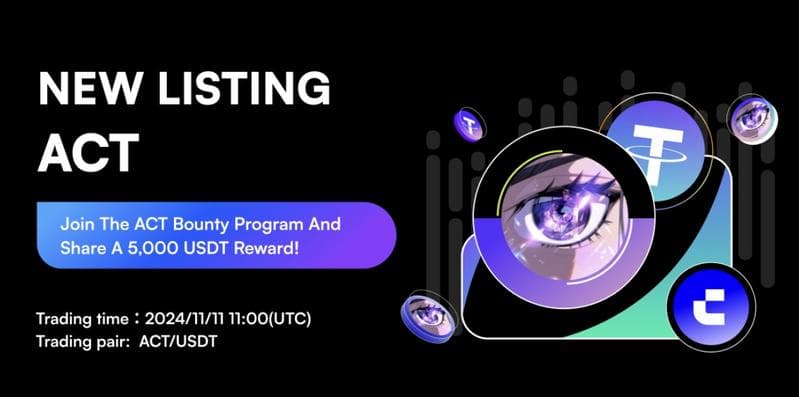 NEW LISTING
ACT

Join The ACT Bounty Program And Share A 5,000 USDT Reward!

Trading time：2024/11/11 11:00(UTC)
Trading pair: ACT/USDT